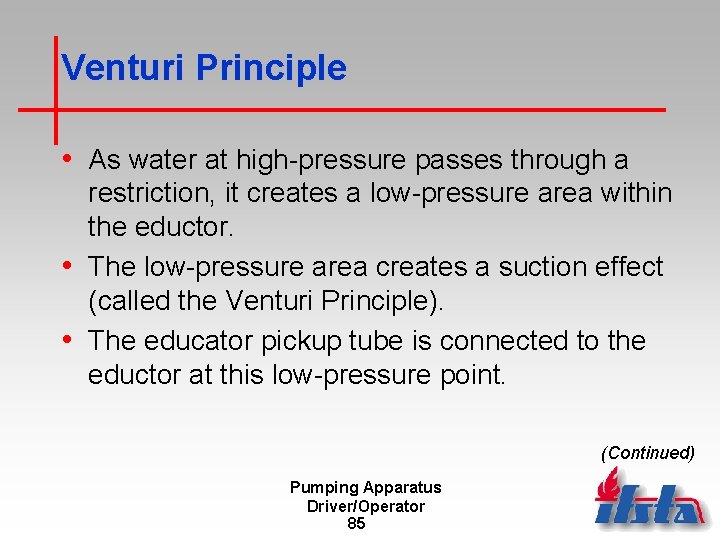 Venturi Principle

• As water at high-pressure passes through a restriction, it creates a low-pressure area within the eductor.

• The low-pressure area creates a suction effect (called the Venturi Principle).

• The educator pickup tube is connected to the eductor at this low-pressure point.

(Continued)

Pumping Apparatus
Driver/Operator
85

ifsta